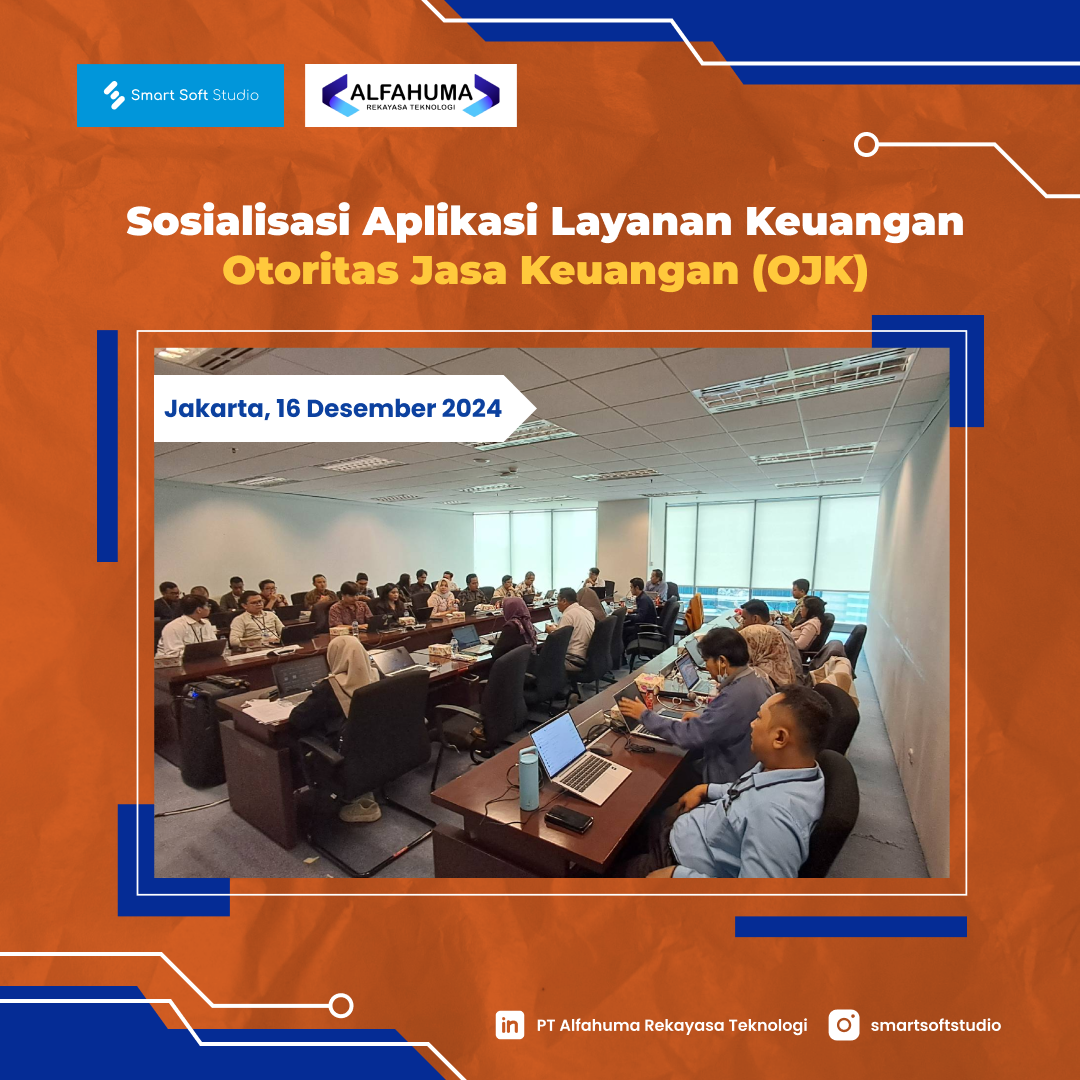 Smart Soft Studio

ALFAHUMA
REKAYASA TEKNOLOGI

Sosialisasi Aplikasi Layanan Keuangan
Otoritas Jasa Keuangan (OJK)

Jakarta, 16 Desember 2024

PT Alfahuma Rekayasa Teknologi

smartsoftstudio